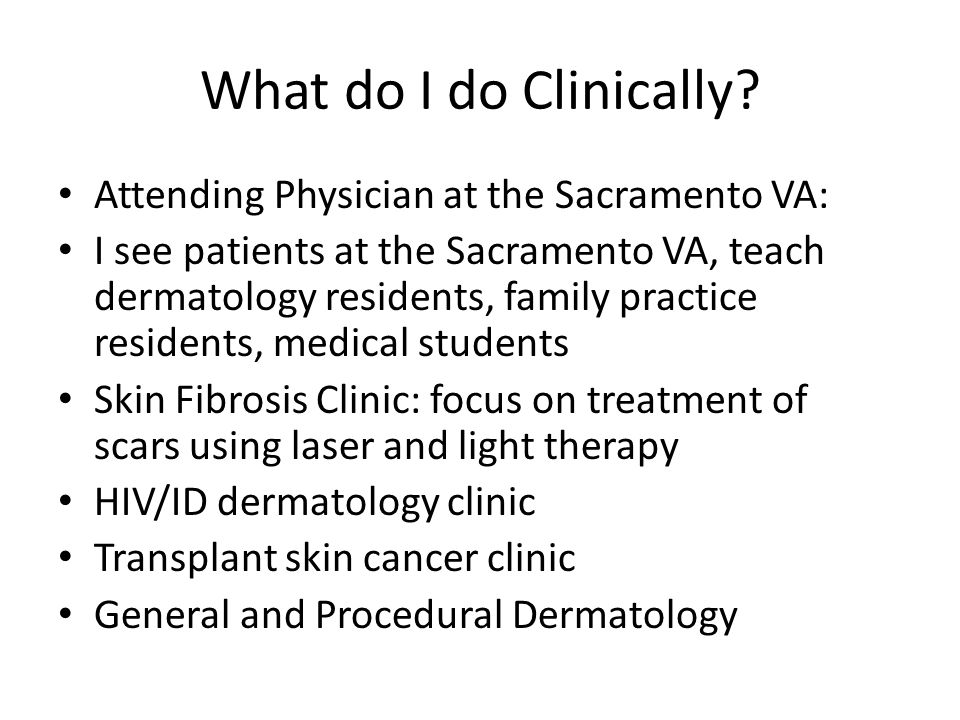 What do I do Clinically?

• Attending Physician at the Sacramento VA:
• I see patients at the Sacramento VA, teach dermatology residents, family practice residents, medical students
• Skin Fibrosis Clinic: focus on treatment of scars using laser and light therapy
• HIV/ID dermatology clinic
• Transplant skin cancer clinic
• General and Procedural Dermatology